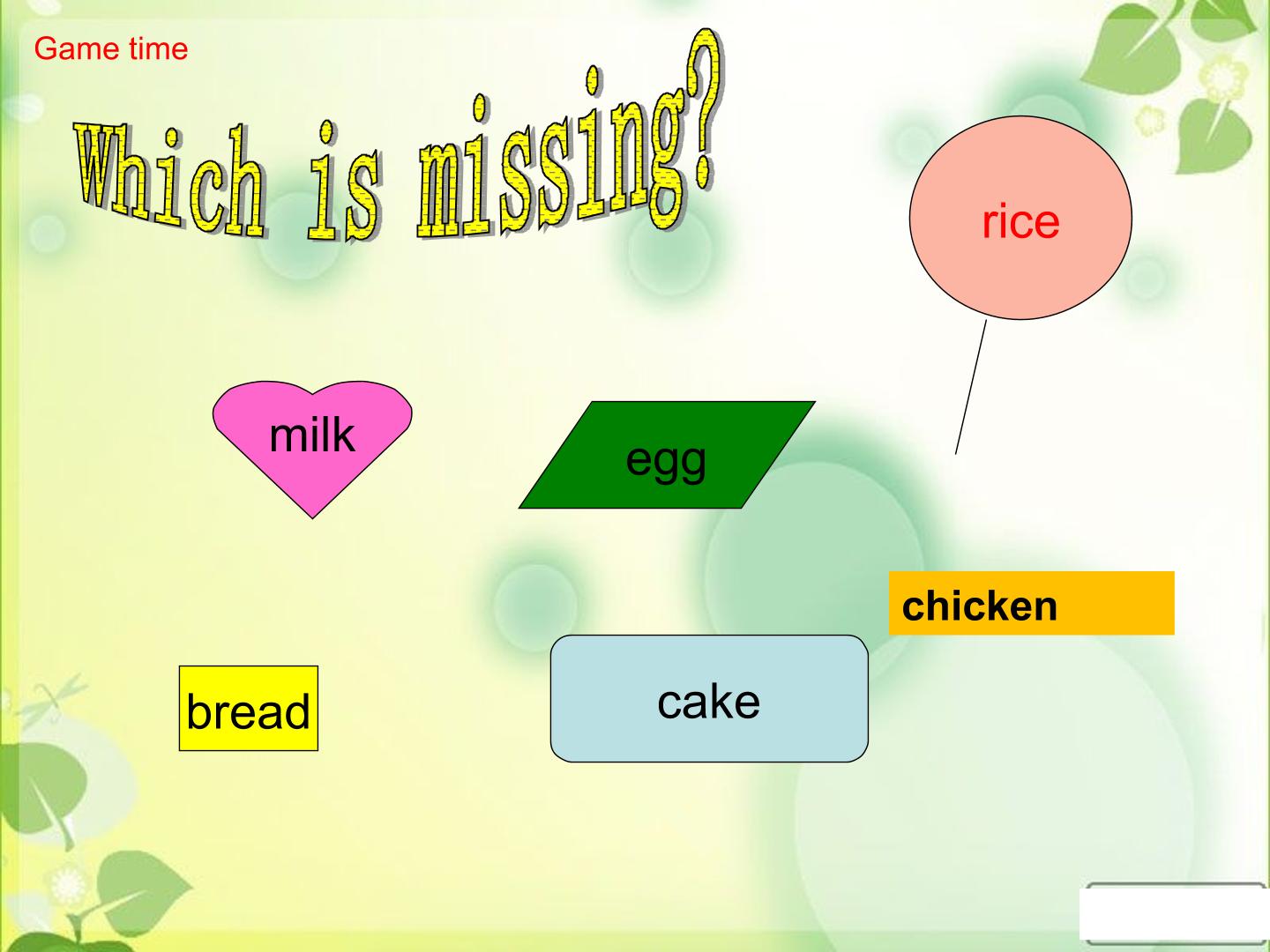 Game time

Which is missing?

rice

milk

egg

chicken

bread

cake